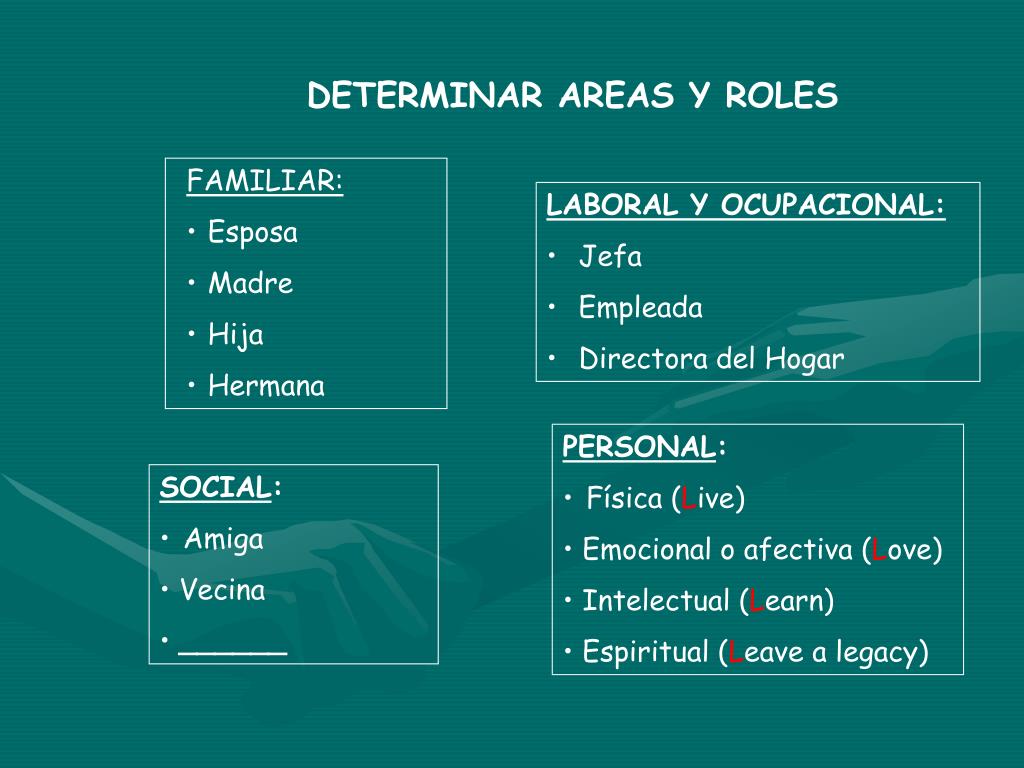 DETERMINAR AREAS Y ROLES

FAMILIAR:
• Esposa
• Madre
• Hija
• Hermana

LABORAL Y OCUPACIONAL:
• Jefa
• Empleada
• Directora del Hogar

SOCIAL:
• Amiga
• Vecina
• ______

PERSONAL:
• Física (Live)
• Emocional o afectiva (Love)
• Intelectual (Learn)
• Espiritual (Leave a legacy)